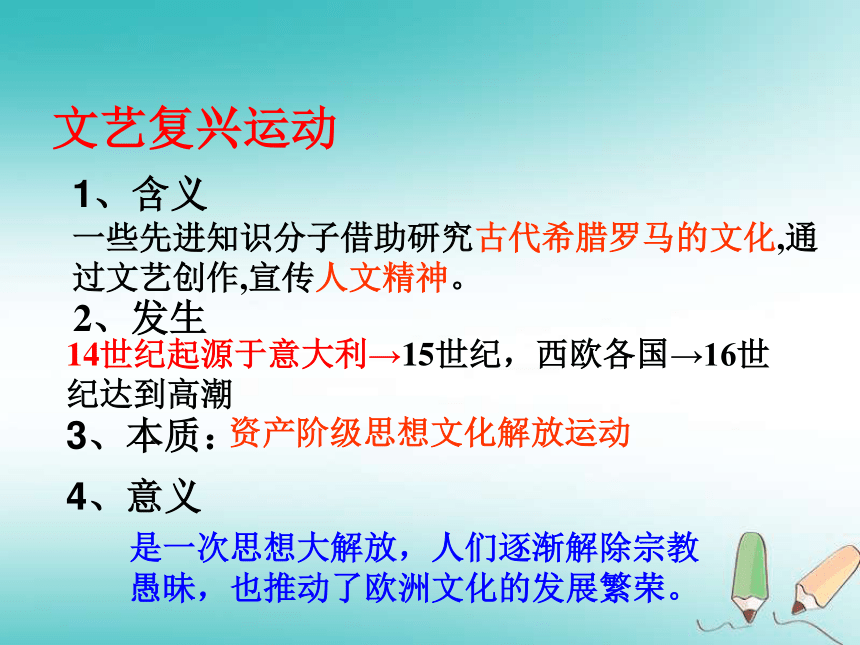 文艺复兴运动

1、含义

一些先进知识分子借助研究古代希腊罗马的文化,通过文艺创作,宣传人文精神。

2、发生

14世纪起源于意大利→15世纪，西欧各国→16世纪达到高潮

3、本质：资产阶级思想文化解放运动

4、意义

是一次思想大解放，人们逐渐解除宗教愚昧，也推动了欧洲文化的发展繁荣。